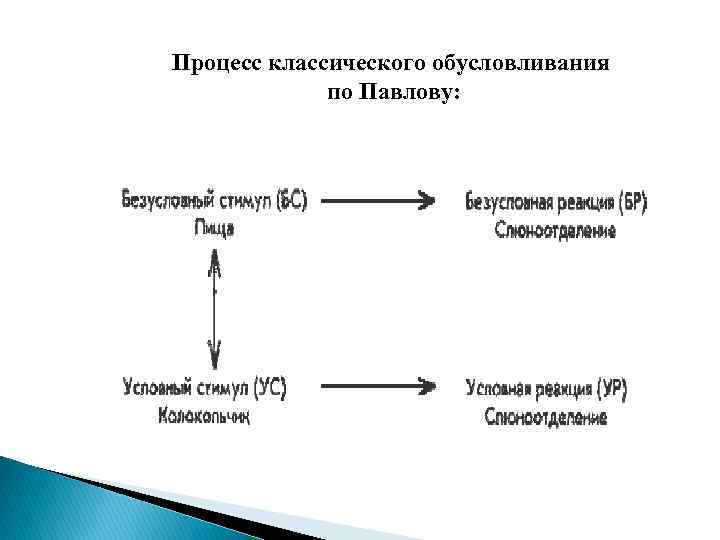 Процесс классического обусловливания по Павлову:

Безусловный стимул (БС)
Пища

Безусловная реакция (БР)
Слюноотделение

Условный стимул (УС)
Колокольчик

Условная реакция (УР)
Слюноотделение